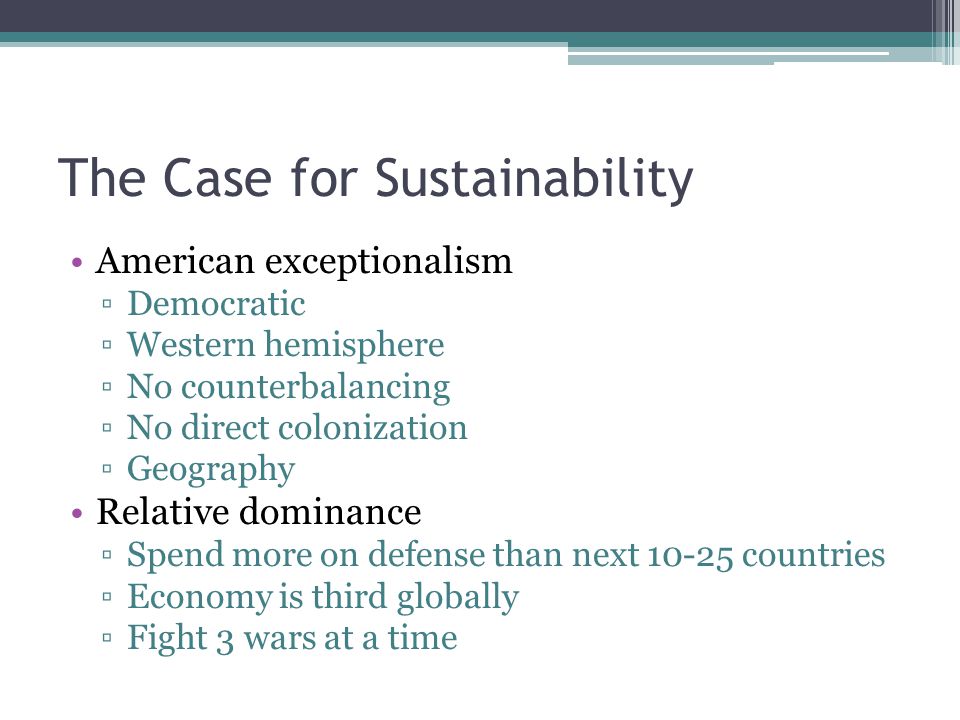 The Case for Sustainability

• American exceptionalism
▫ Democratic
▫ Western hemisphere
▫ No counterbalancing
▫ No direct colonization
▫ Geography
• Relative dominance
▫ Spend more on defense than next 10-25 countries
▫ Economy is third globally
▫ Fight 3 wars at a time